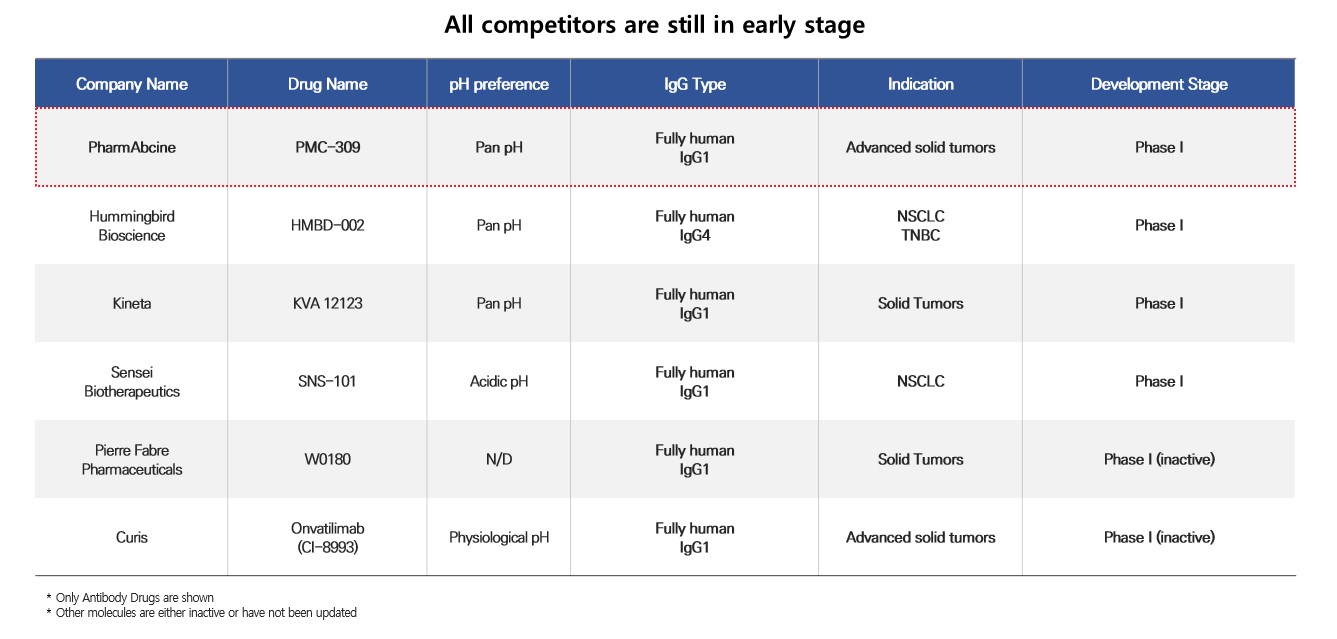 All competitors are still in early stage

| Company Name | Drug Name | pH preference | IgG Type | Indication | Development Stage |
|---|---|---|---|---|---|
| PharmAbcine | PMC-309 | Pan pH | Fully human IgG1 | Advanced solid tumors | Phase I |
| Hummingbird Bioscience | HMBD-002 | Pan pH | Fully human IgG4 | NSCLC TNBC | Phase I |
| Kineta | KVA 12123 | Pan pH | Fully human IgG1 | Solid Tumors | Phase I |
| Sensei Biotherapeutics | SNS-101 | Acidic pH | Fully human IgG1 | NSCLC | Phase I |
| Pierre Fabre Pharmaceuticals | W0180 | N/D | Fully human IgG1 | Solid Tumors | Phase I (inactive) |
| Curis | Onvatilimab (CI-8993) | Physiological pH | Fully human IgG1 | Advanced solid tumors | Phase I (inactive) |

* Only Antibody Drugs are shown
* Other molecules are either inactive or have not been updated